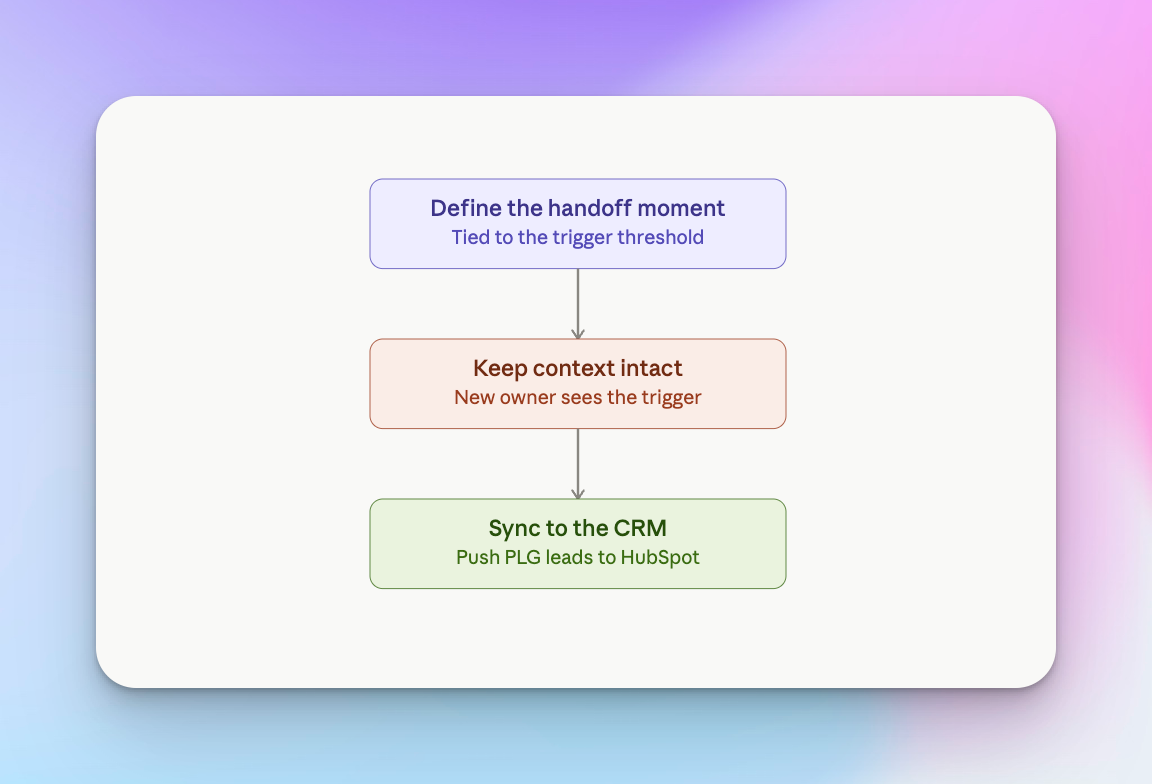 Define the handoff moment
Tied to the trigger threshold

Keep context intact
New owner sees the trigger

Sync to the CRM
Push PLG leads to HubSpot